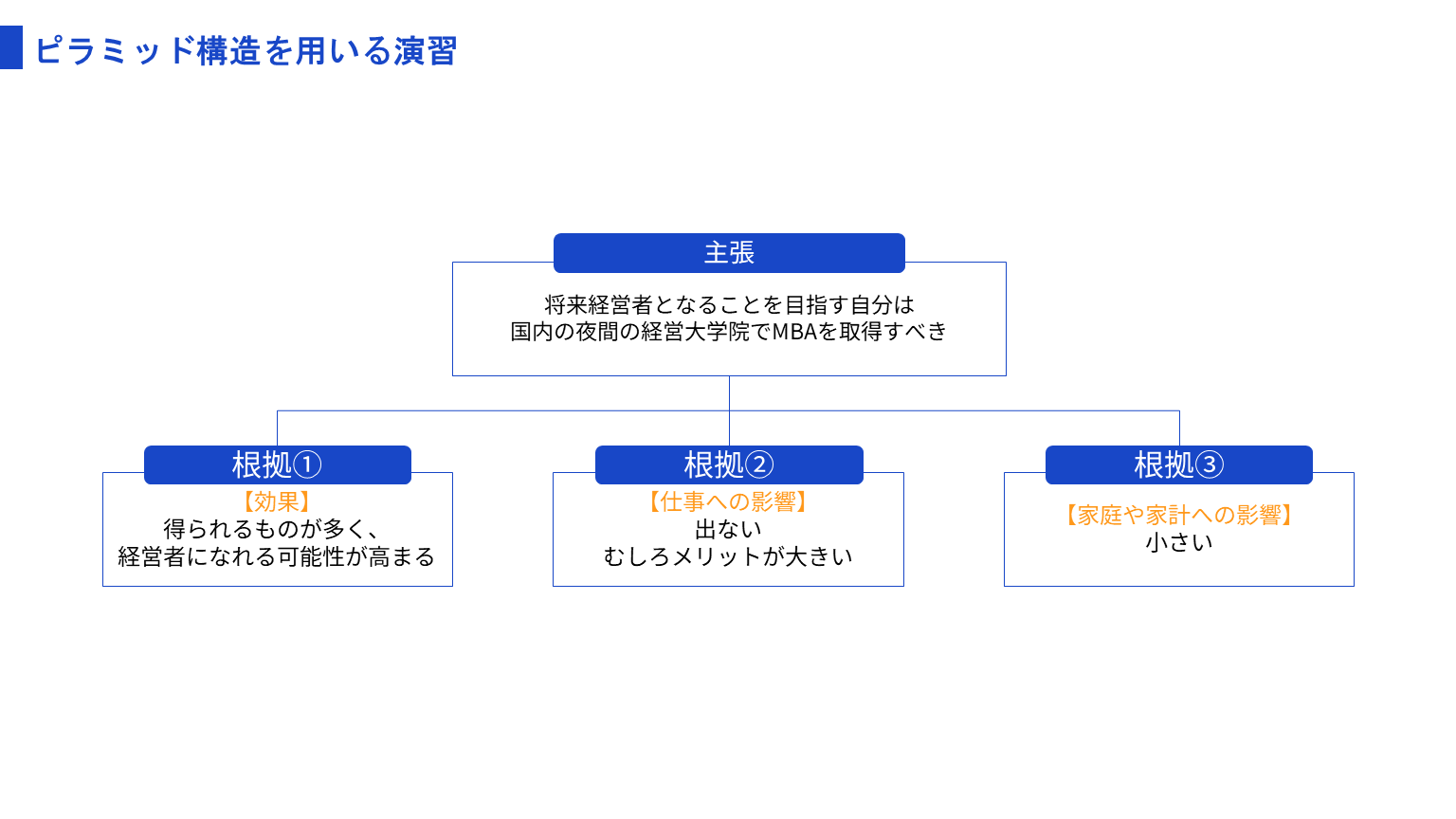 ピラミッド構造を用いる演習

主張

将来経営者となることを目指す自分は
国内の夜間の経営大学院でMBAを取得すべき

根拠①

【効果】
得られるものが多く、
経営者になれる可能性が高まる

根拠②

【仕事への影響】
出ない
むしろメリットが大きい

根拠③

【家庭や家計への影響】
小さい